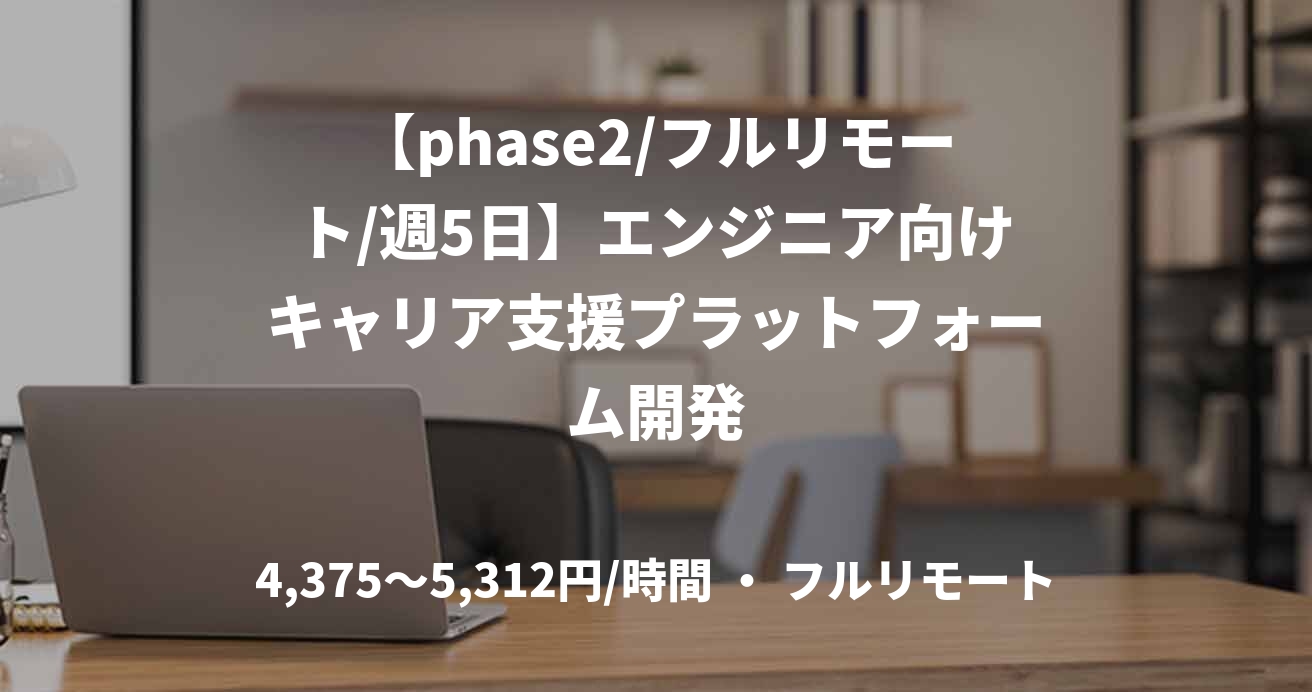 【phase2/フルリモート/週5日】エンジニア向けキャリア支援プラットフォーム開発

4,375〜5,312円/時間 ・ フルリモート